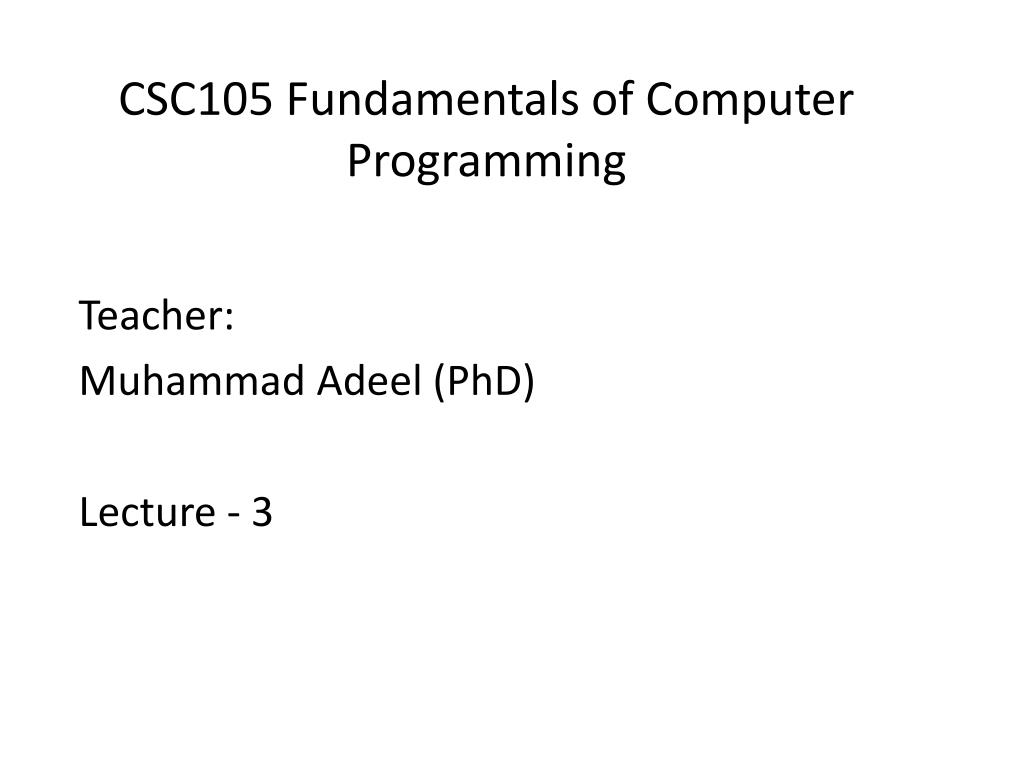 CSC105 Fundamentals of Computer Programming

Teacher:
Muhammad Adeel (PhD)

Lecture - 3